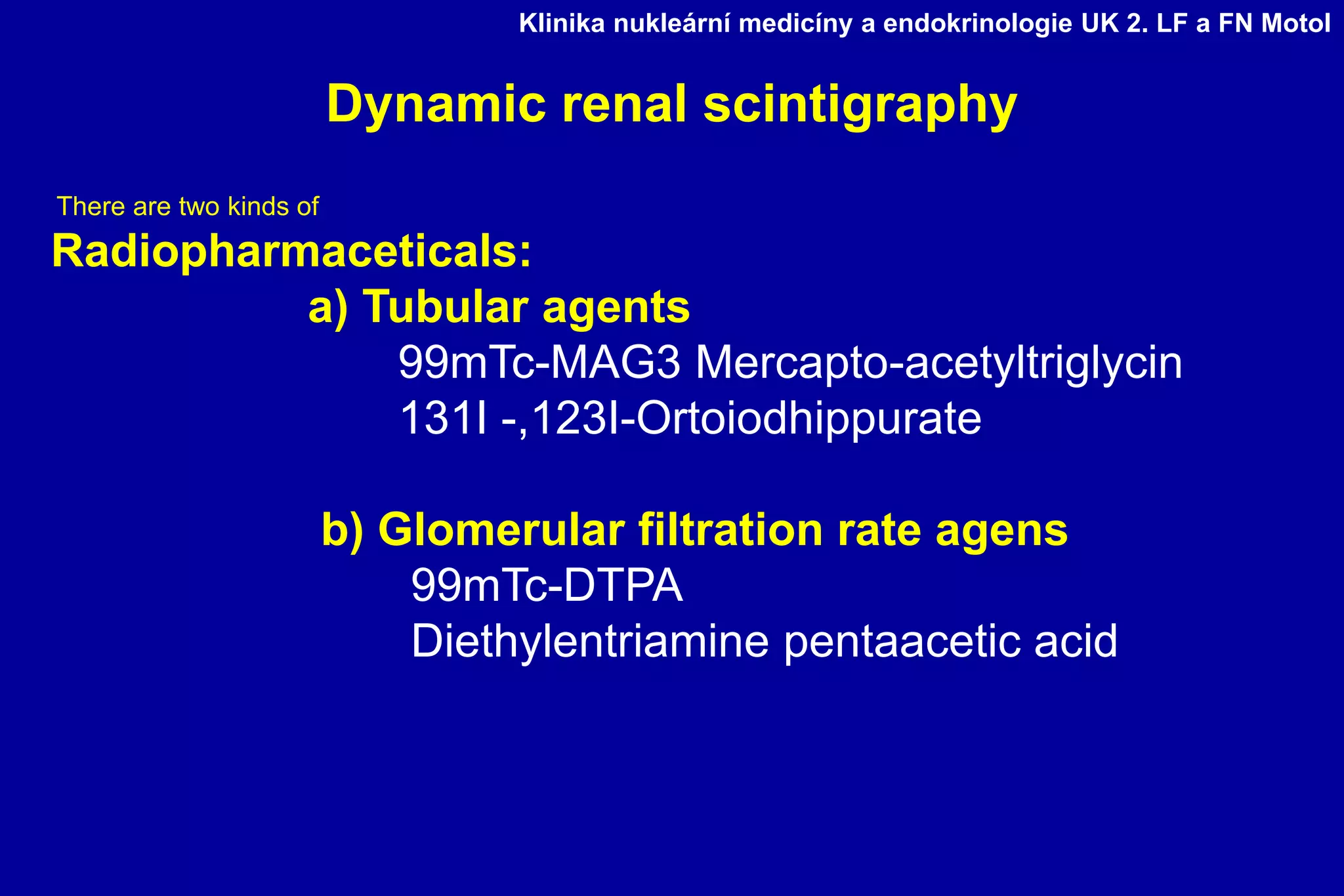 Klinika nukleární medicíny a endokrinologie UK 2. LF a FN Motol

Dynamic renal scintigraphy

There are two kinds of

Radiopharmaceticals:

a) Tubular agents

99mTc-MAG3 Mercapto-acetyltriglycin

131I -,123I-Ortoiodhippurate

b) Glomerular filtration rate agens

99mTc-DTPA

Diethylentriamine pentaacetic acid